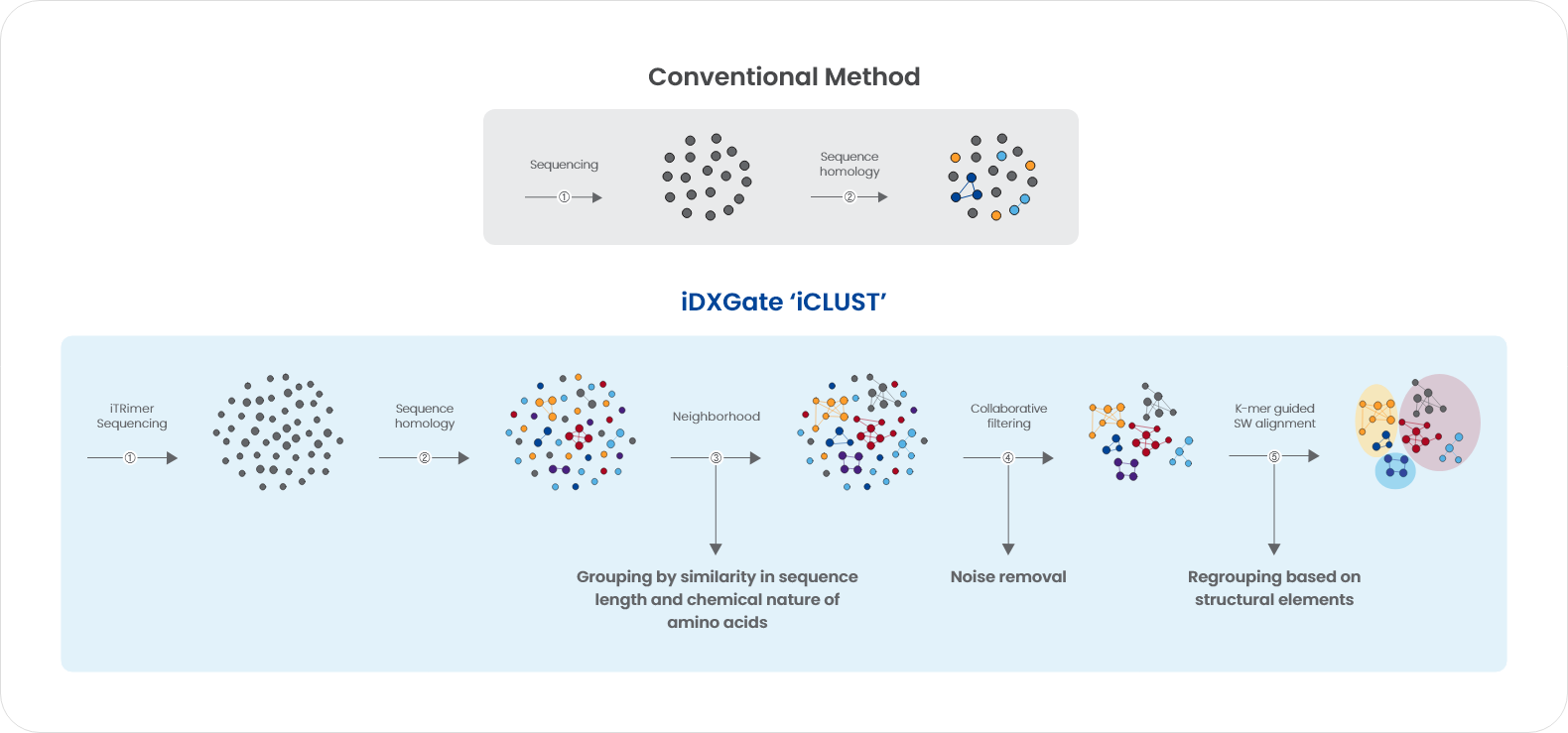 Conventional Method

Sequencing
①

Sequence homology
②

iDXGate ‘iCLUST’

iTRimer Sequencing
①

Sequence homology
②

Neighborhood
③

Collaborative filtering
④

K-mer guided SW alignment
⑤

Grouping by similarity in sequence length and chemical nature of amino acids

Noise removal

Regrouping based on structural elements